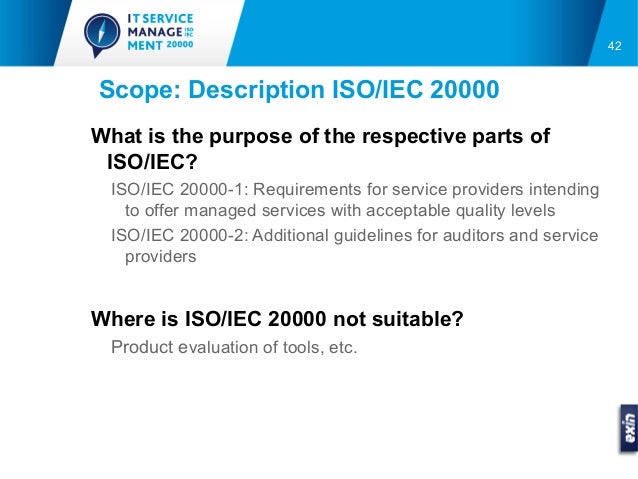 IT SERVICE MANAGE ISO IEC MENT 20000

42

Scope: Description ISO/IEC 20000

What is the purpose of the respective parts of ISO/IEC?

ISO/IEC 20000-1: Requirements for service providers intending to offer managed services with acceptable quality levels

ISO/IEC 20000-2: Additional guidelines for auditors and service providers

Where is ISO/IEC 20000 not suitable?

Product evaluation of tools, etc.

exin